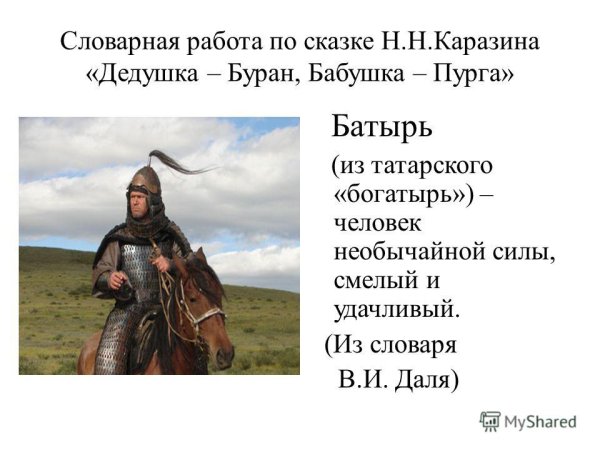 Словарная работа по сказке Н.Н.Каразина «Дедушка – Буран, Бабушка – Пурга»

Батырь

(из татарского «богатырь») – человек необычайной силы, смелый и удачливый.

(Из словаря В.И. Даля)

MyShared